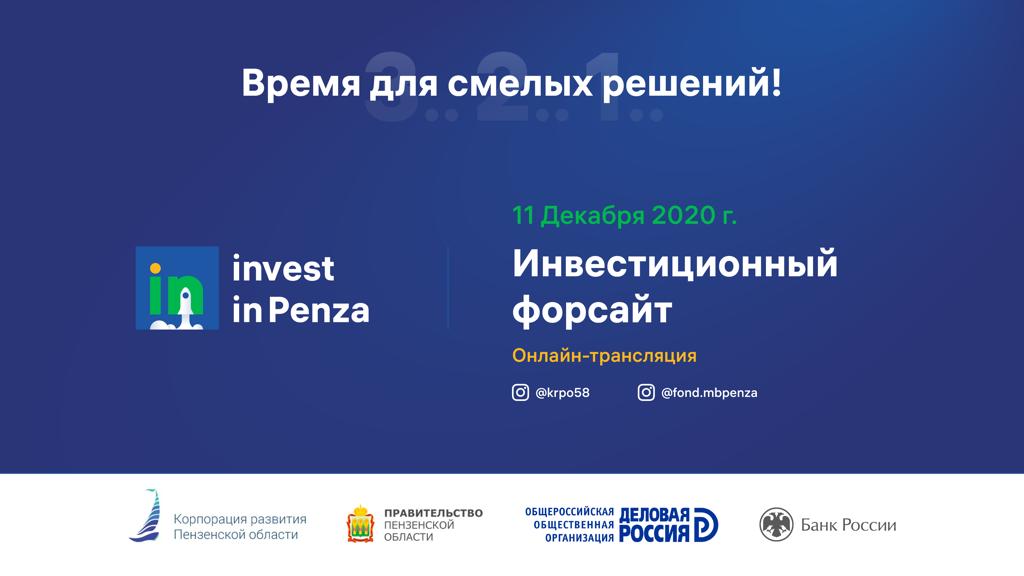 3.. 2.. 1..

Время для смелых решений!

in

invest in Penza

11 Декабря 2020 г.

Инвестиционный форсайт

Онлайн-трансляция

@krpo58

@fond.mbpenza

Корпорация развития Пензенской области

ПРАВИТЕЛЬСТВО ПЕНЗЕНСКОЙ ОБЛАСТИ

ОБЩЕРОССИЙСКАЯ ОБЩЕСТВЕННАЯ ОРГАНИЗАЦИЯ ДЕЛОВАЯ РОССИЯ

Банк России